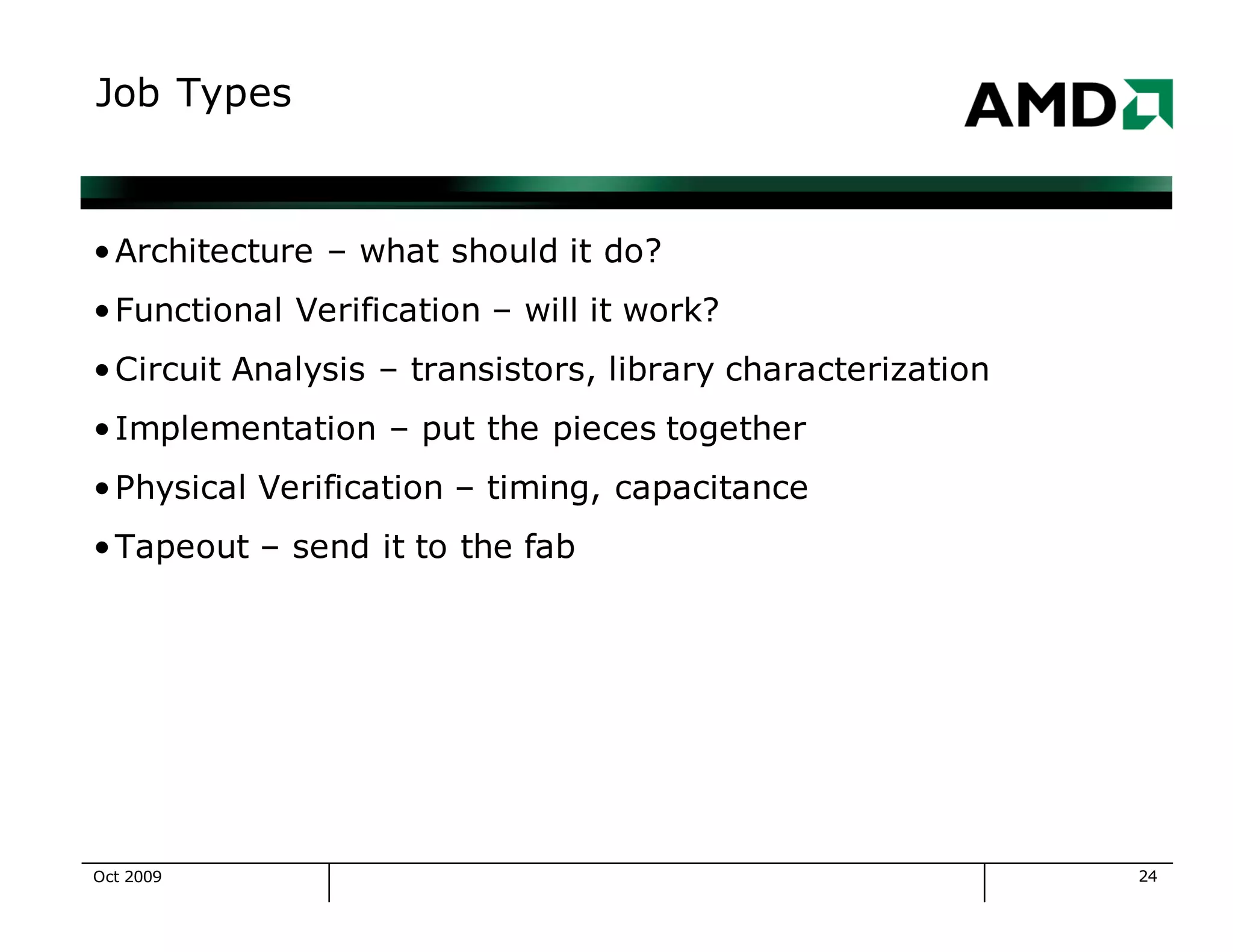 Job Types

AMD

• Architecture – what should it do?

• Functional Verification – will it work?

• Circuit Analysis – transistors, library characterization

• Implementation – put the pieces together

• Physical Verification – timing, capacitance

• Tapeout – send it to the fab

Oct 2009

24